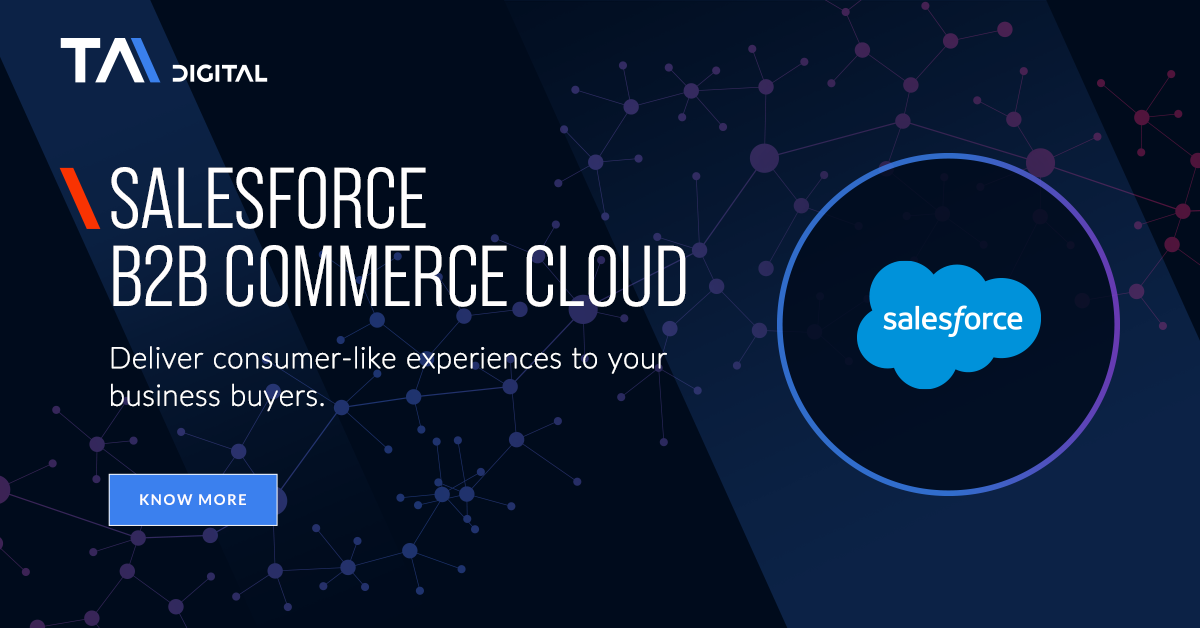 TA DIGITAL

SALESFORCE
B2B COMMERCE CLOUD

Deliver consumer-like experiences to your business buyers.

KNOW MORE

salesforce